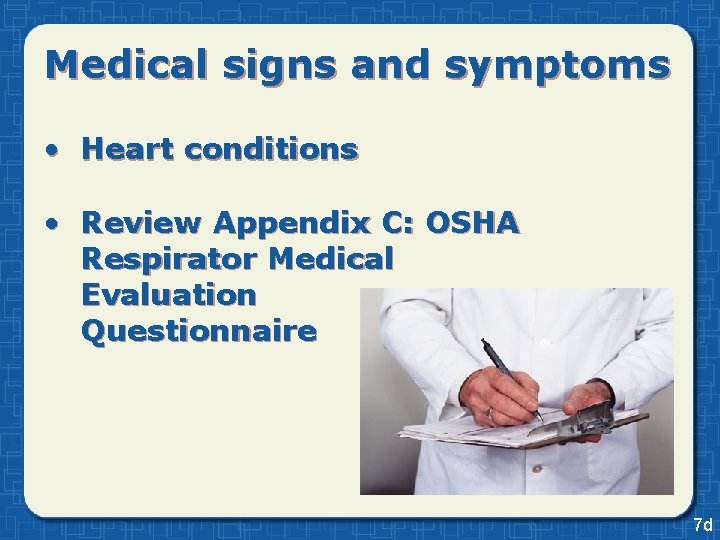 Medical signs and symptoms

• Heart conditions

• Review Appendix C: OSHA Respirator Medical Evaluation Questionnaire

7d